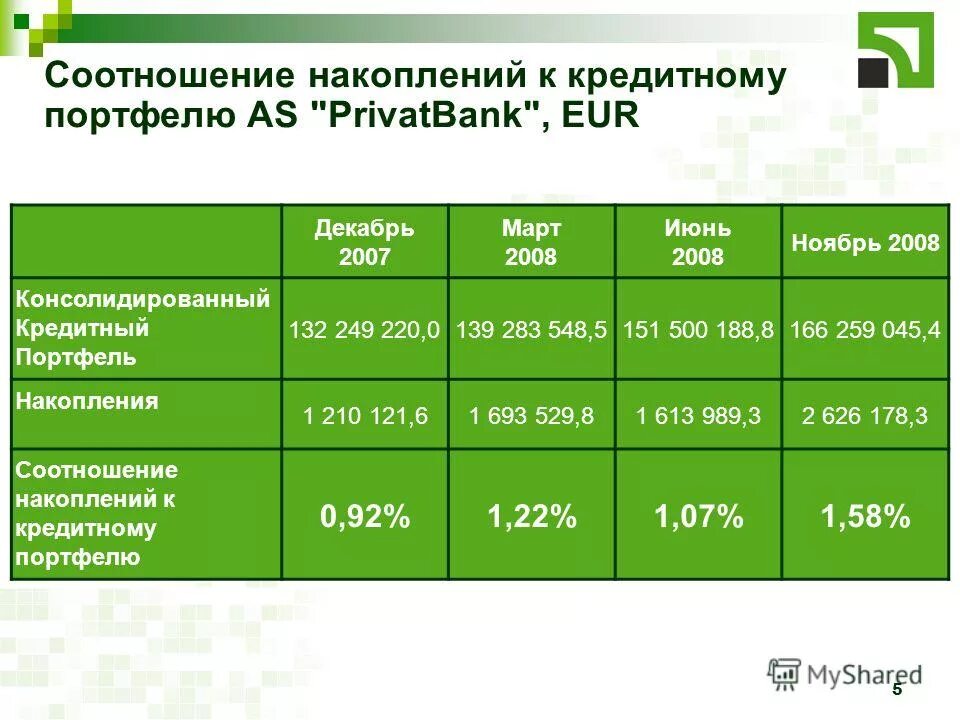 Соотношение накоплений к кредитному портфелю AS "PrivatBank", EUR

| | Декабрь 2007 | Март 2008 | Июнь 2008 | Ноябрь 2008 |
|---|---|---|---|---|
| Консолидированный Кредитный Портфель | 132 249 220,0 | 139 283 548,5 | 151 500 188,8 | 166 259 045,4 |
| Накопления | 1 210 121,6 | 1 693 529,8 | 1 613 989,3 | 2 626 178,3 |
| Соотношение накоплений к кредитному портфелю | 0,92% | 1,22% | 1,07% | 1,58% |

MyShared

5